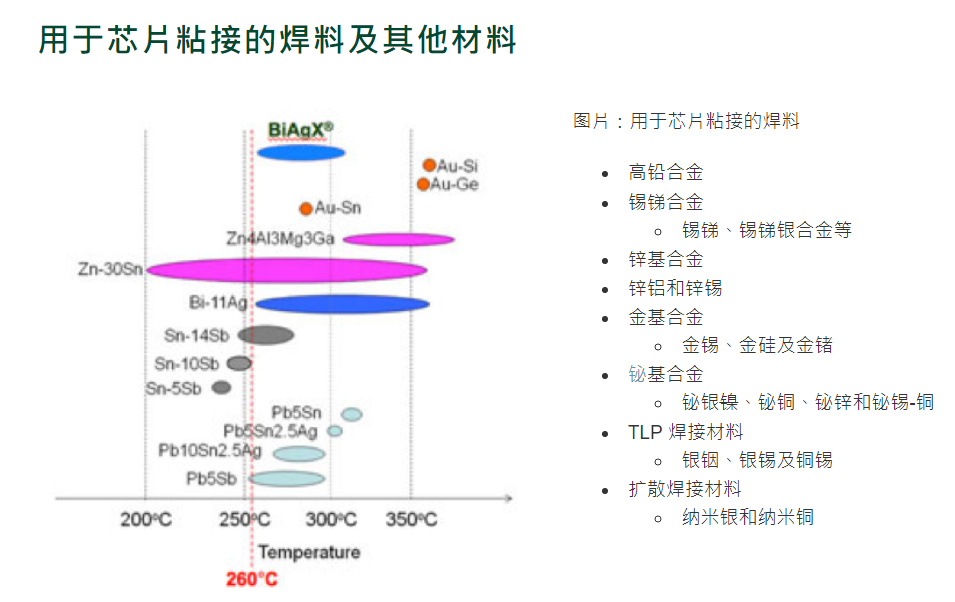 用于芯片粘接的焊料及其他材料

BiAgX®

Au-Si
Au-Ge
Au-Sn
Zn4Al3Mg3Ga
Zn-30Sn
Bi-11Ag
Sn-14Sb
Sn-10Sb
Sn-5Sb
Pb5Sn
Pb5Sn2.5Ag
Pb10Sn2.5Ag
Pb5Sb

200°C
250°C
300°C
350°C
Temperature
260°C

图片：用于芯片粘接的焊料

- 高铅合金
- 锡锑合金
  - 锡锑、锡锑银合金等
- 锌基合金
- 锌铝和锌锡
- 金基合金
  - 金锡、金硅及金锗
- 铋基合金
  - 铋银镍、铋铜、铋锌和铋锡-铜
- TLP 焊接材料
  - 银铟、银锡及铜锡
- 扩散焊接材料
  - 纳米银和纳米铜